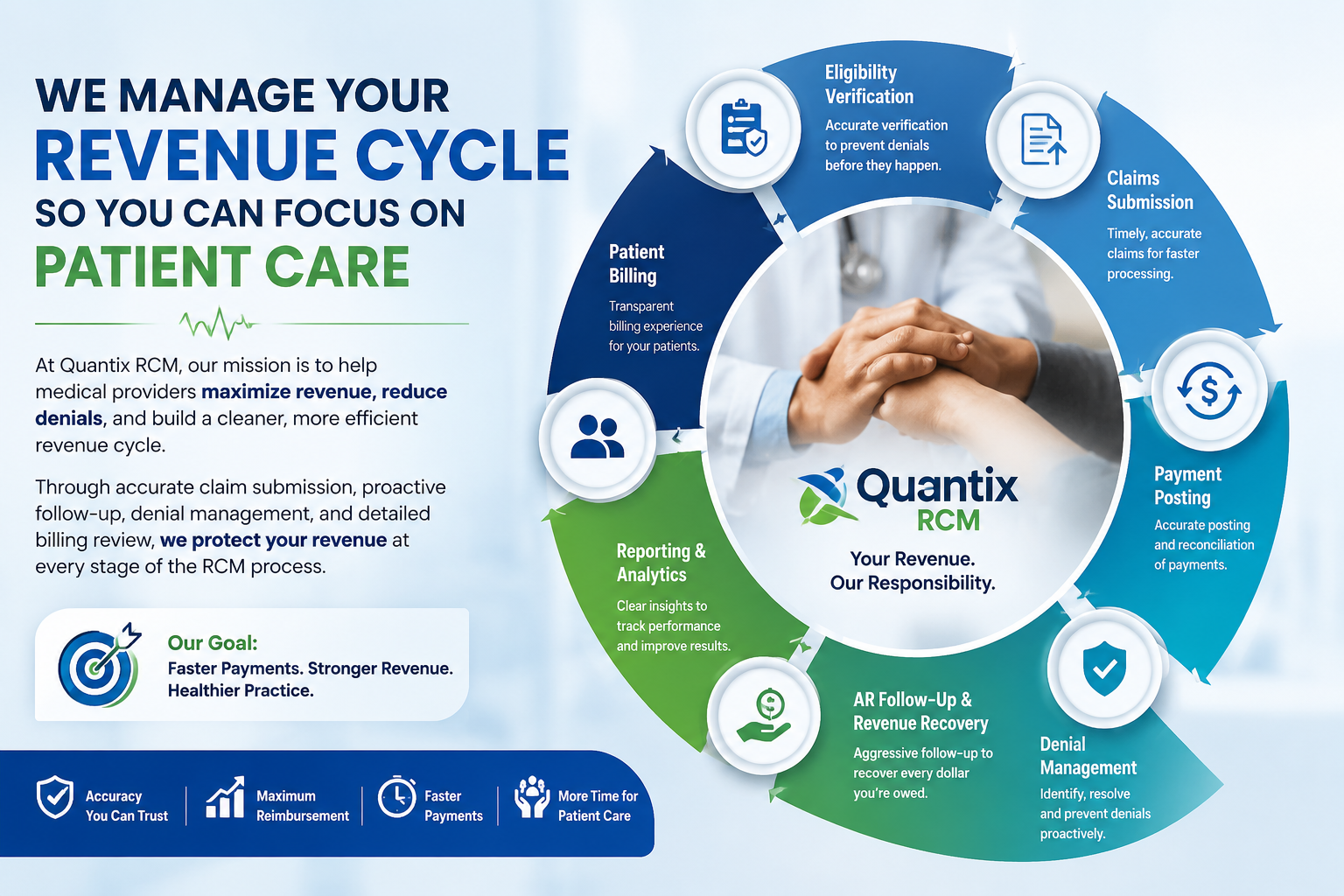 WE MANAGE YOUR
REVENUE CYCLE
SO YOU CAN FOCUS ON
PATIENT CARE

At Quantix RCM, our mission is to help medical providers maximize revenue, reduce denials, and build a cleaner, more efficient revenue cycle.

Through accurate claim submission, proactive follow-up, denial management, and detailed billing review, we protect your revenue at every stage of the RCM process.

Our Goal:
Faster Payments. Stronger Revenue. Healthier Practice.

Accuracy You Can Trust
Maximum Reimbursement
Faster Payments
More Time for Patient Care

Eligibility Verification
Accurate verification to prevent denials before they happen.

Claims Submission
Timely, accurate claims for faster processing.

Payment Posting
Accurate posting and reconciliation of payments.

Denial Management
Identify, resolve and prevent denials proactively.

AR Follow-Up & Revenue Recovery
Aggressive follow-up to recover every dollar you're owed.

Reporting & Analytics
Clear insights to track performance and improve results.

Patient Billing
Transparent billing experience for your patients.

Quantix
RCM
Your Revenue.
Our Responsibility.